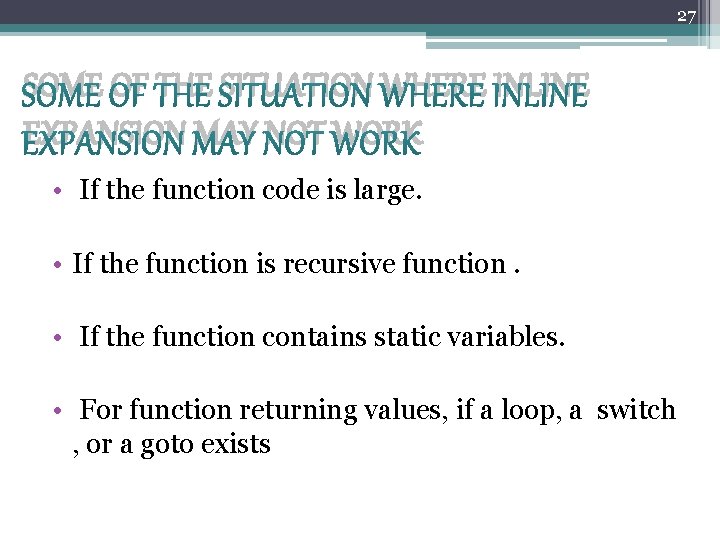 27

SOME OF THE SITUATION WHERE INLINE EXPANSION MAY NOT WORK

• If the function code is large.

• If the function is recursive function .

• If the function contains static variables.

• For function returning values, if a loop, a switch , or a goto exists